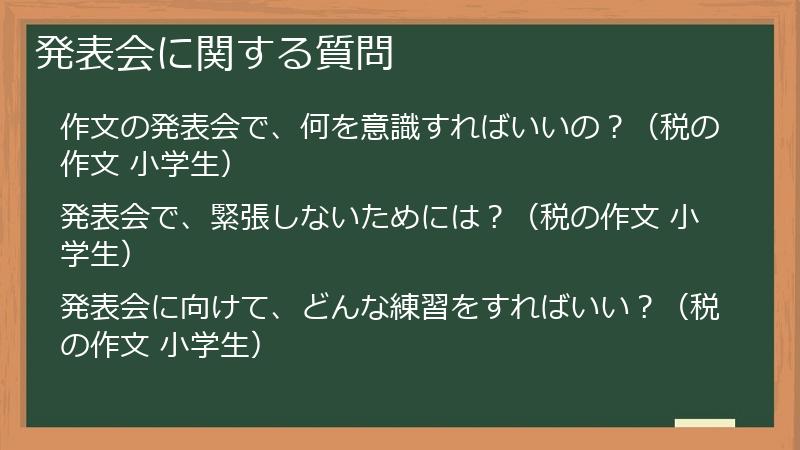 発表会に関する質問

作文の発表会で、何を意識すればいいの？（税の作文 小学生）

発表会で、緊張しないためには？（税の作文 小学生）

発表会に向けて、どんな練習をすればいい？（税の作文 小学生）